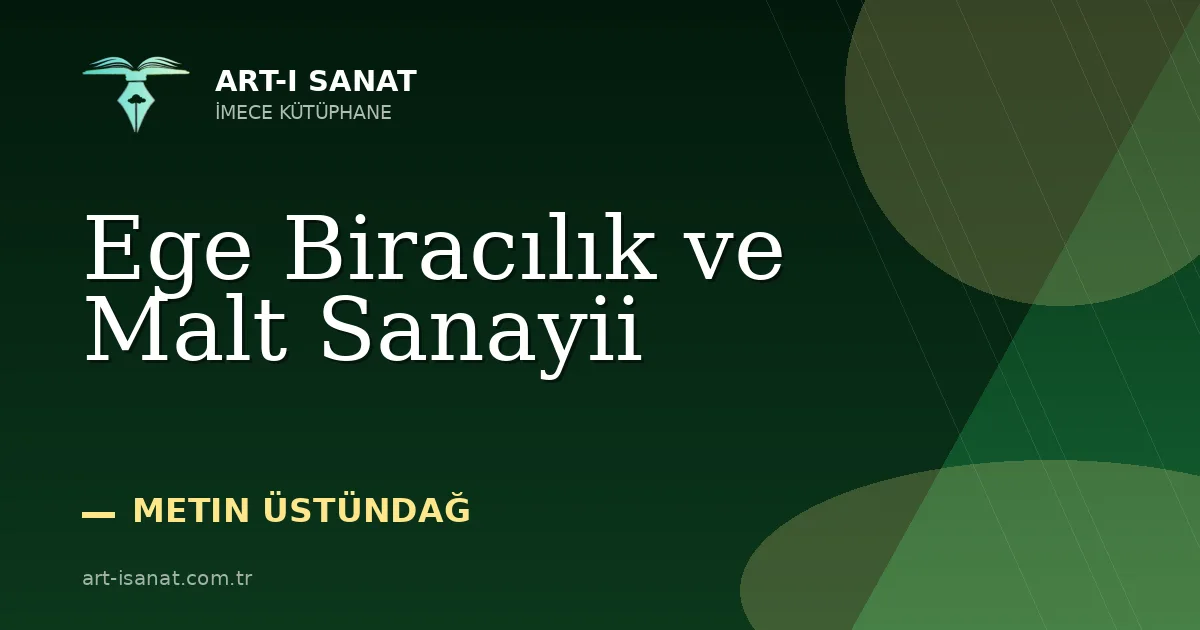 ART-I SANAT
İMECE KÜTÜPHANE

Ege Biracılık ve Malt Sanayii

— METIN ÜSTÜNDAĞ

art-isanat.com.tr